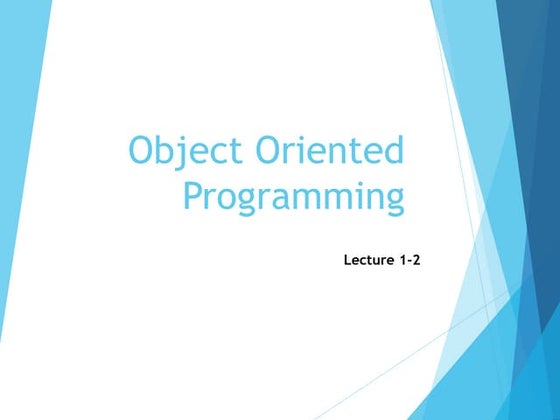 Object Oriented Programming

Lecture 1-2